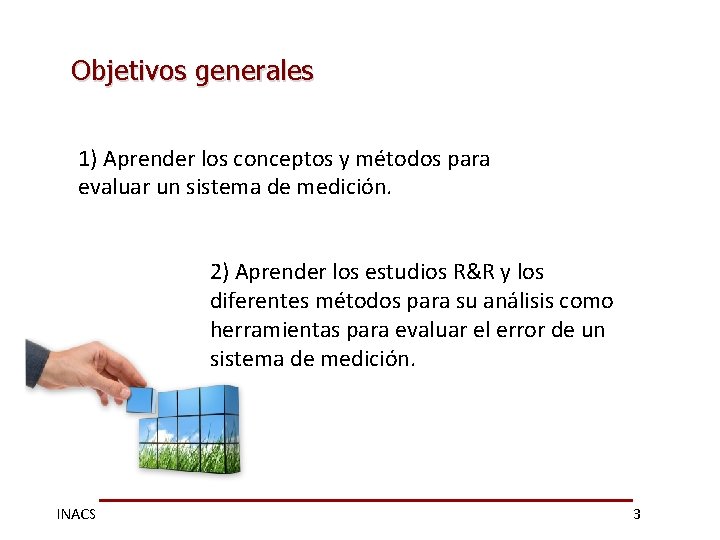 Objetivos generales

1) Aprender los conceptos y métodos para evaluar un sistema de medición.

2) Aprender los estudios R&R y los diferentes métodos para su análisis como herramientas para evaluar el error de un sistema de medición.

INACS

3